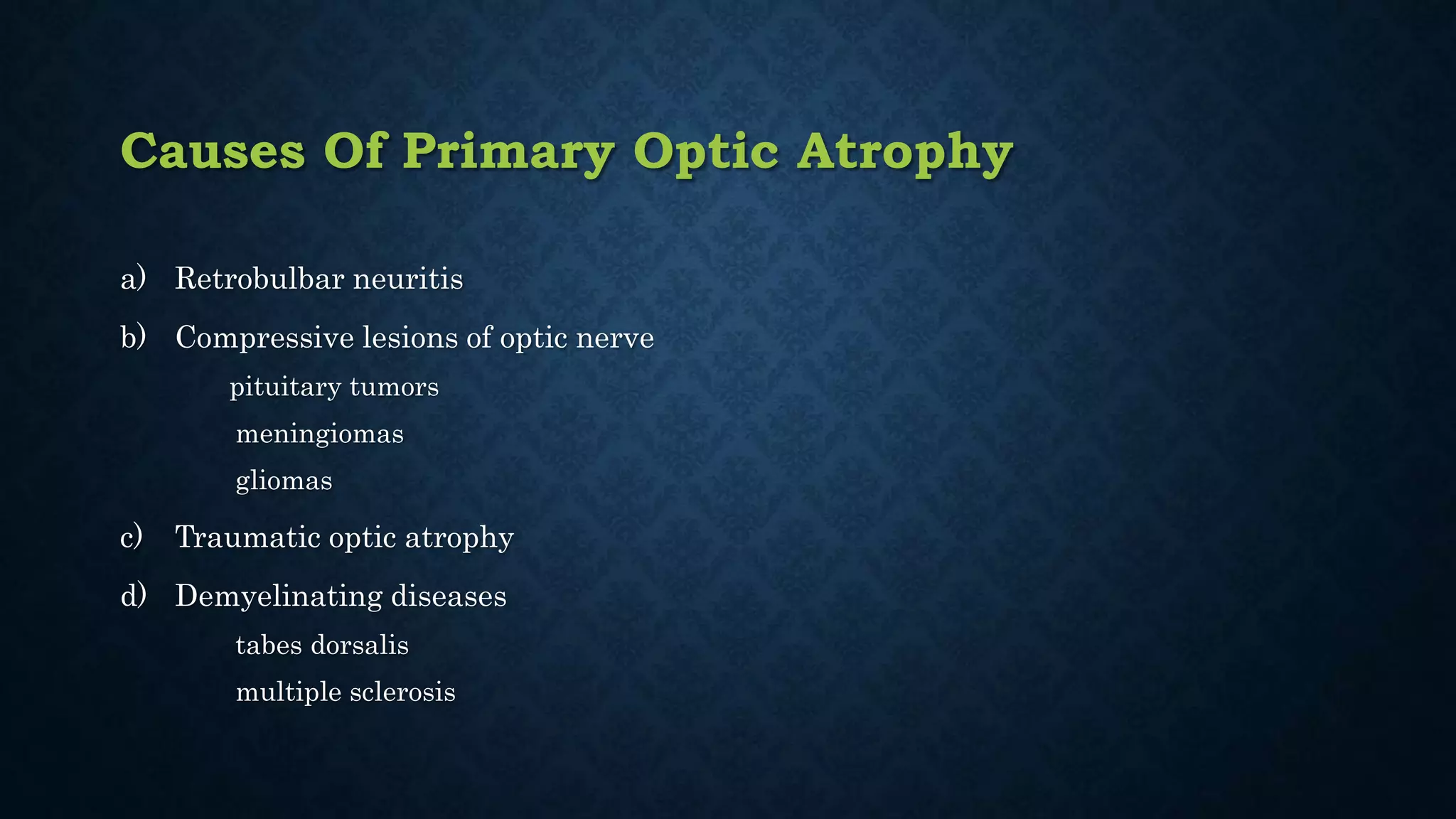 Causes Of Primary Optic Atrophy

a) Retrobulbar neuritis

b) Compressive lesions of optic nerve

pituitary tumors

meningiomas

gliomas

c) Traumatic optic atrophy

d) Demyelinating diseases

tabes dorsalis

multiple sclerosis